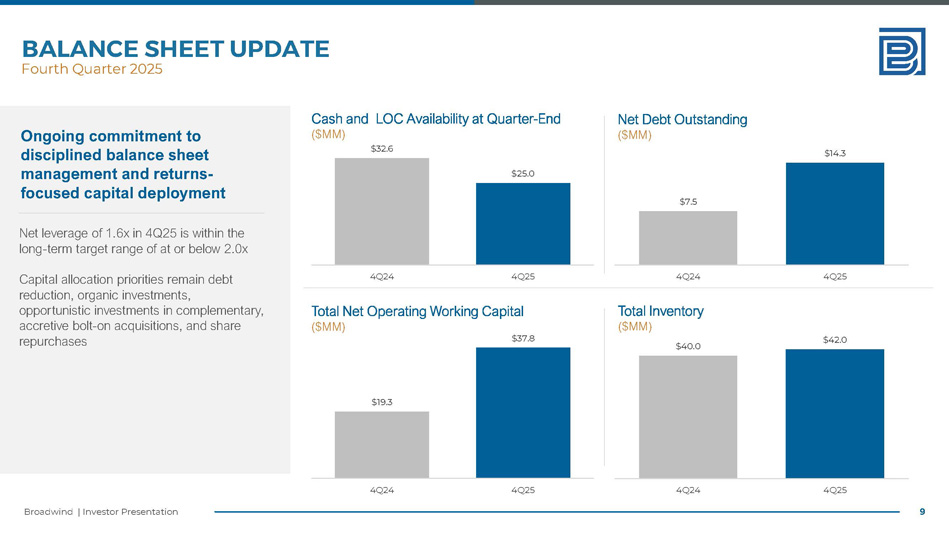 BALANCE SHEET UPDATE
Fourth Quarter 2025

Ongoing commitment to disciplined balance sheet management and returns-focused capital deployment

Net leverage of 1.6x in 4Q25 is within the long-term target range of at or below 2.0x

Capital allocation priorities remain debt reduction, organic investments, opportunistic investments in complementary, accretive bolt-on acquisitions, and share repurchases

Cash and LOC Availability at Quarter-End
($MM)
$32.6
$25.0
4Q24
4Q25

Net Debt Outstanding
($MM)
$7.5
$14.3
4Q24
4Q25

Total Net Operating Working Capital
($MM)
$19.3
$37.8
4Q24
4Q25

Total Inventory
($MM)
$40.0
$42.0
4Q24
4Q25

Broadwind | Investor Presentation
9